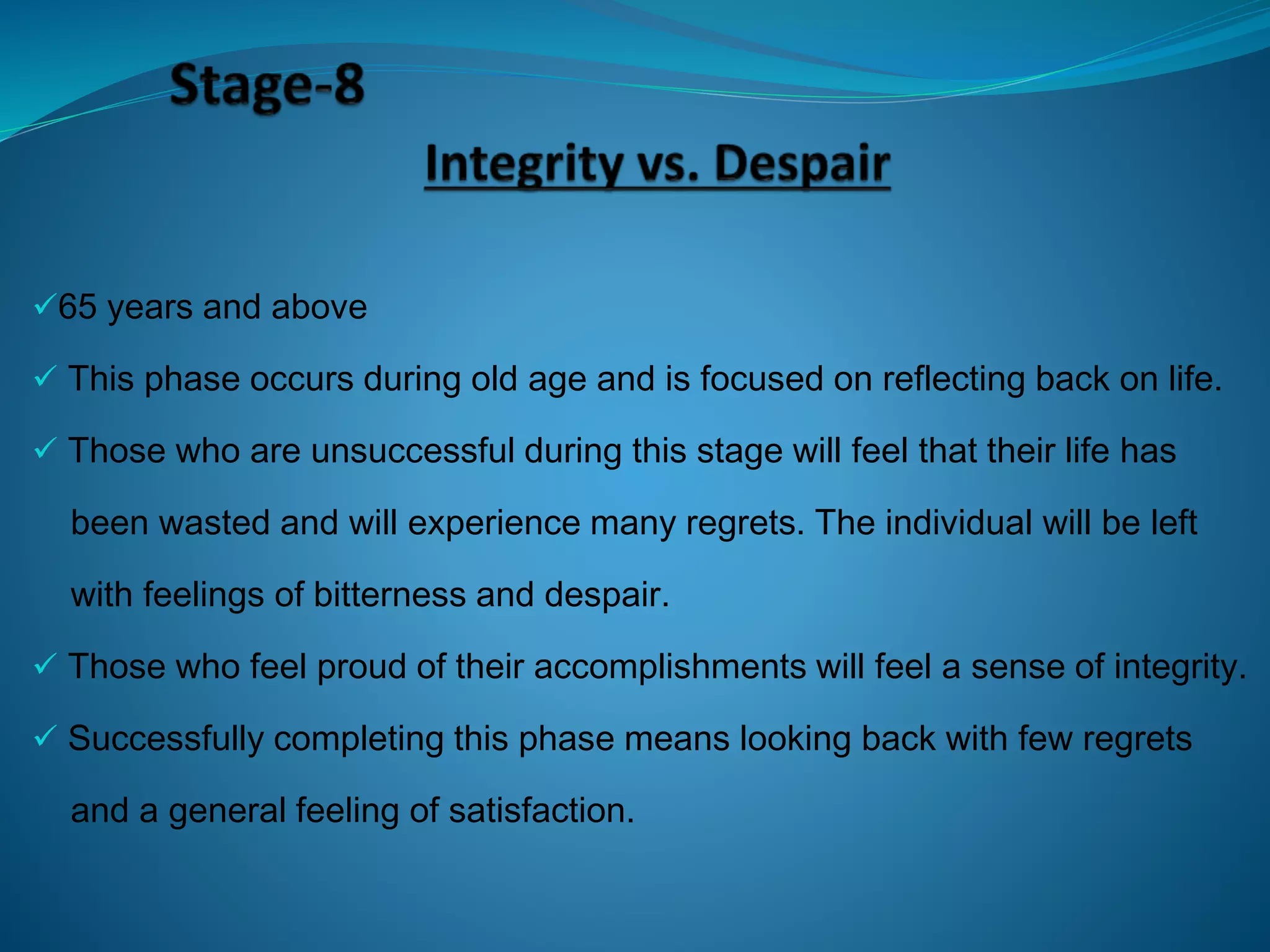 Stage-8

Integrity vs. Despair

✓65 years and above

✓ This phase occurs during old age and is focused on reflecting back on life.

✓ Those who are unsuccessful during this stage will feel that their life has been wasted and will experience many regrets. The individual will be left with feelings of bitterness and despair.

✓ Those who feel proud of their accomplishments will feel a sense of integrity.

✓ Successfully completing this phase means looking back with few regrets and a general feeling of satisfaction.